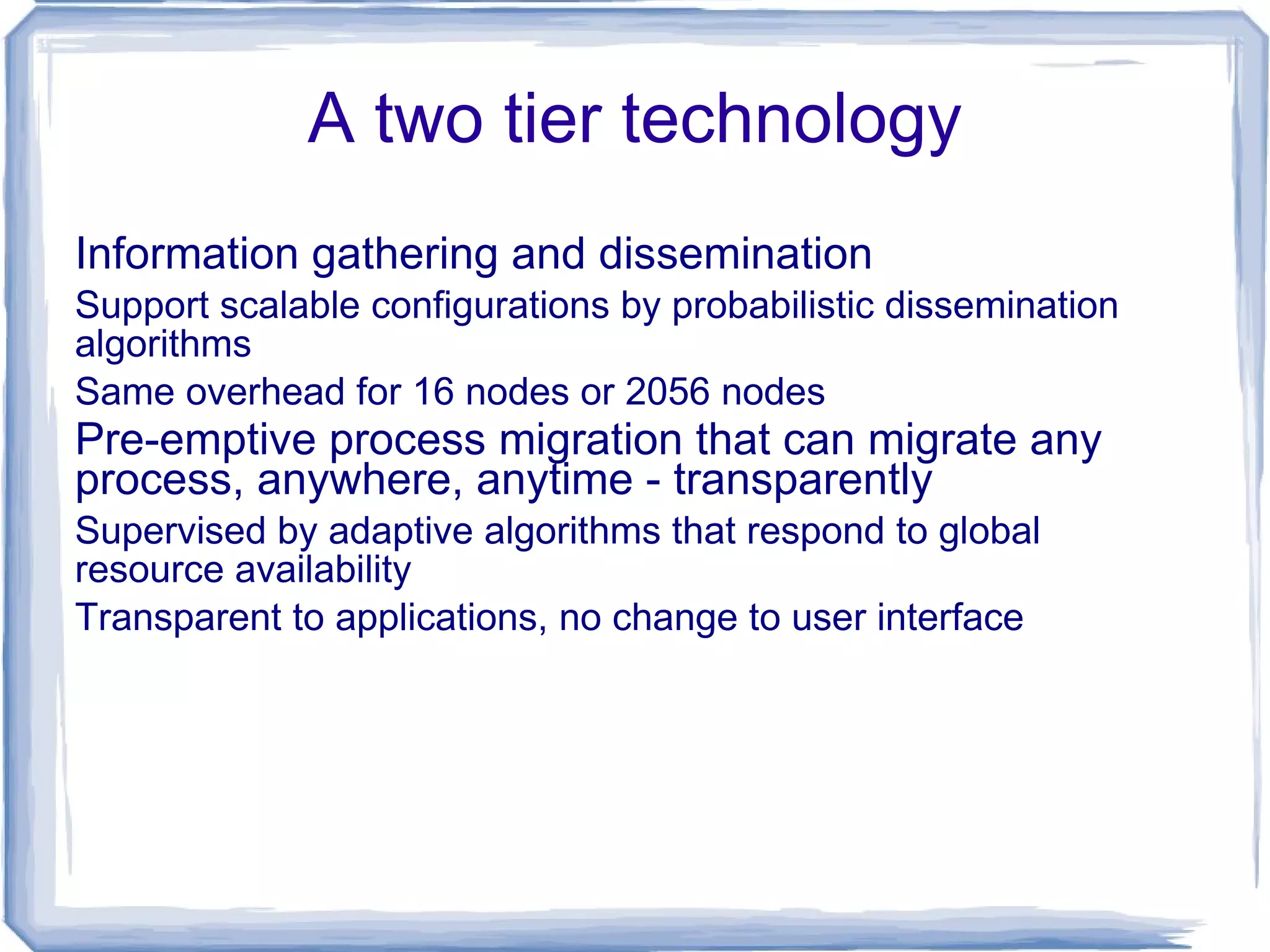 A two tier technology

Information gathering and dissemination

Support scalable configurations by probabilistic dissemination algorithms

Same overhead for 16 nodes or 2056 nodes

Pre-emptive process migration that can migrate any process, anywhere, anytime - transparently

Supervised by adaptive algorithms that respond to global resource availability

Transparent to applications, no change to user interface